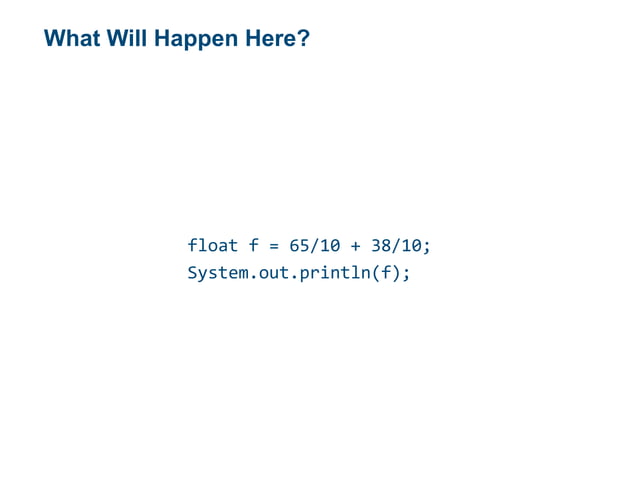 What Will Happen Here?

float f = 65/10 + 38/10;
System.out.println(f);